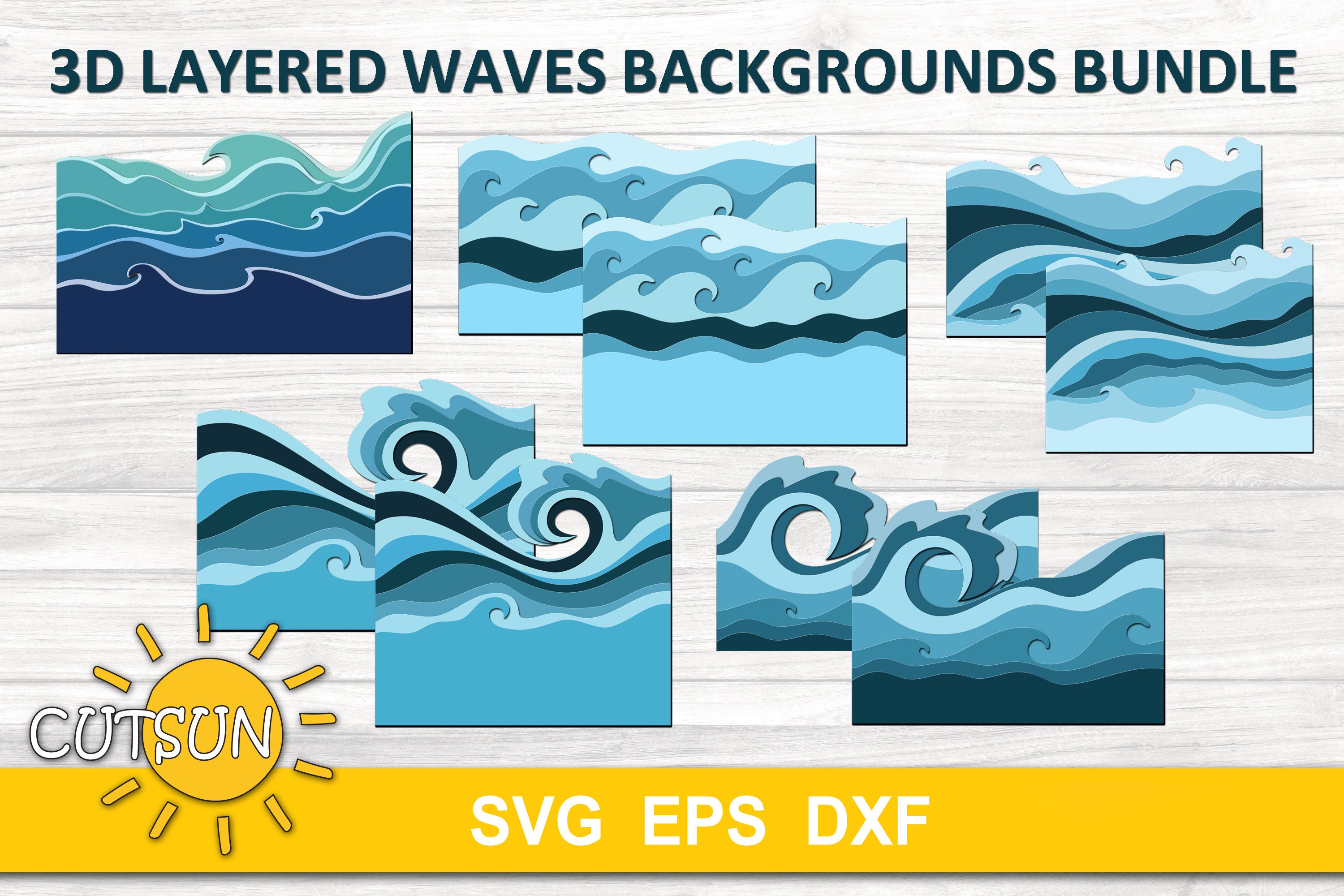 3D LAYERED WAVES BACKGROUNDS BUNDLE

CUTSUN

SVG EPS DXF